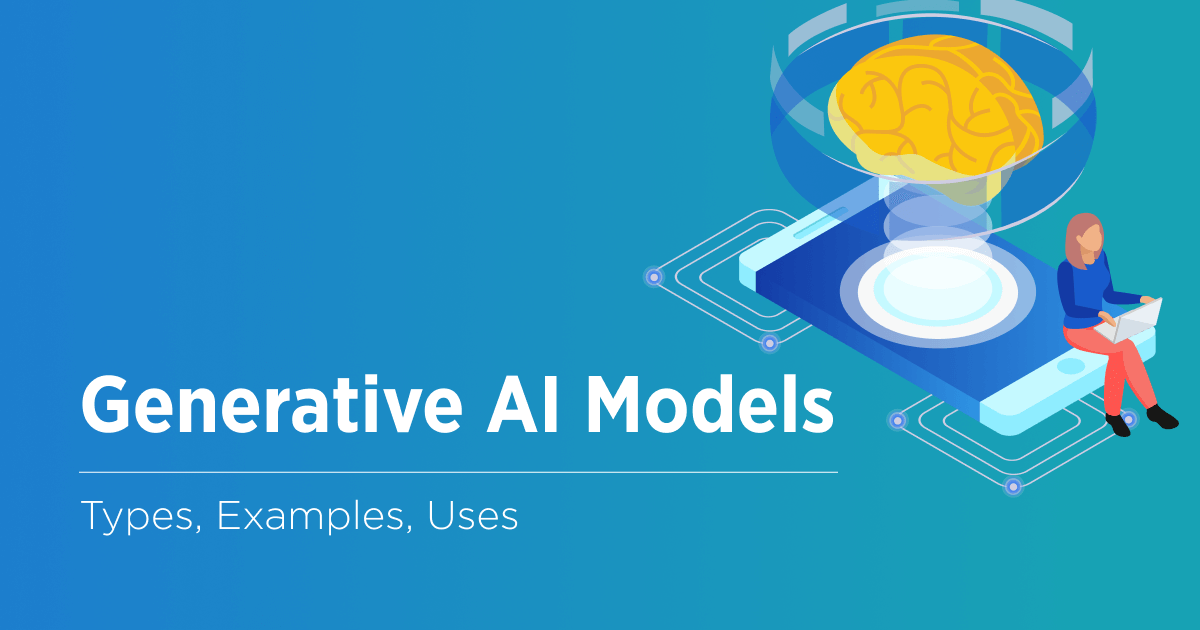 Generative AI Models

Types, Examples, Uses